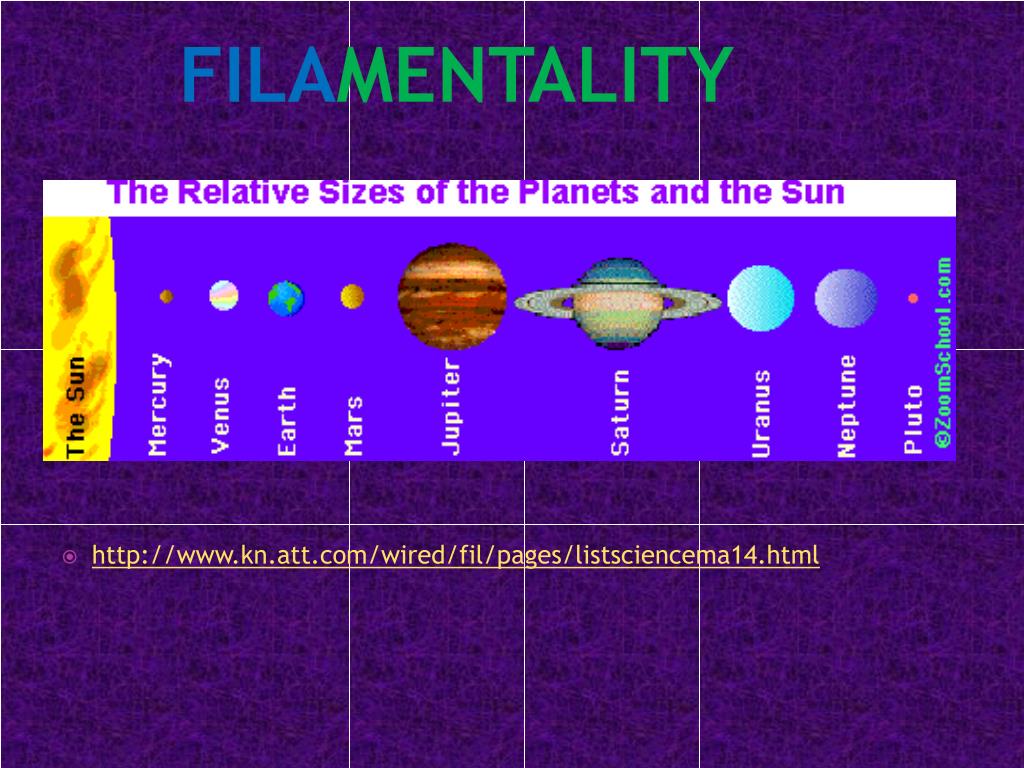 FILAMENTALITY

The Relative Sizes of the Planets and the Sun

The Sun
Mercury
Venus
Earth
Mars
Jupiter
Saturn
Uranus
Neptune
Pluto
©ZoomSchool.com

http://www.kn.att.com/wired/fil/pages/listsciencema14.html